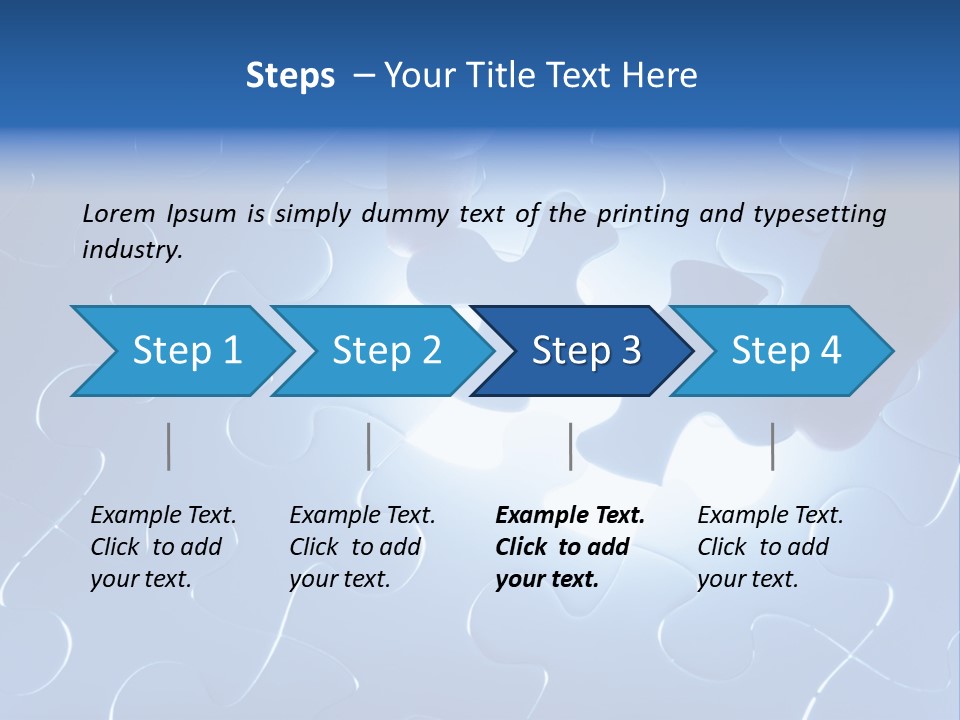 Steps – Your Title Text Here

Lorem Ipsum is simply dummy text of the printing and typesetting industry.

Step 1

Step 2

Step 3

Step 4

Example Text. Click to add your text.

Example Text. Click to add your text.

Example Text. Click to add your text.

Example Text. Click to add your text.